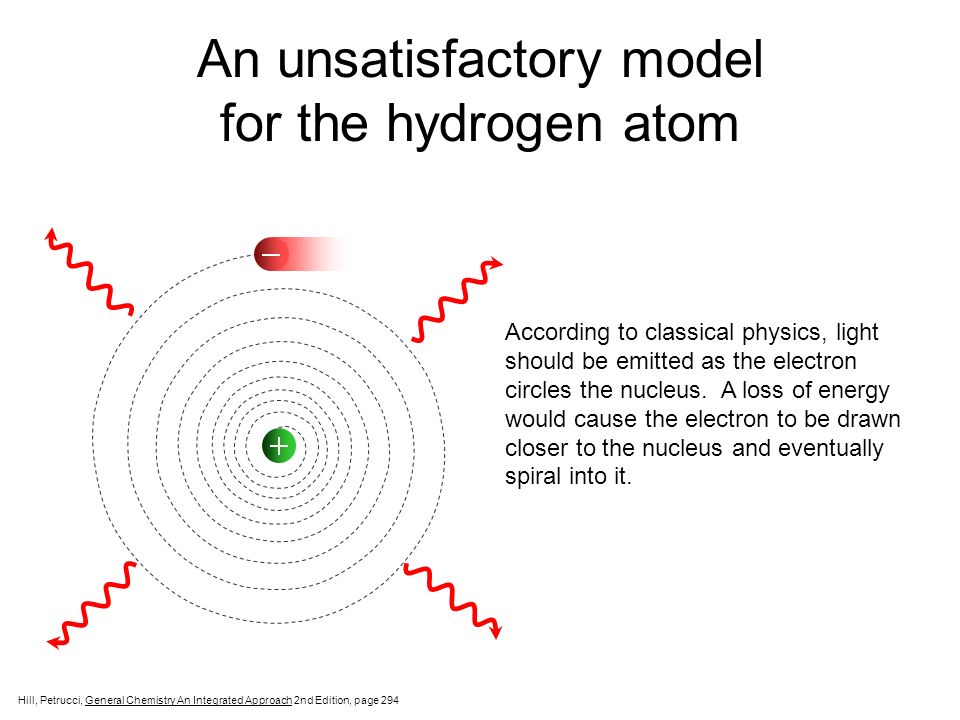 An unsatisfactory model for the hydrogen atom

–

+

According to classical physics, light should be emitted as the electron circles the nucleus. A loss of energy would cause the electron to be drawn closer to the nucleus and eventually spiral into it.

Hill, Petrucci, General Chemistry An Integrated Approach 2nd Edition, page 294